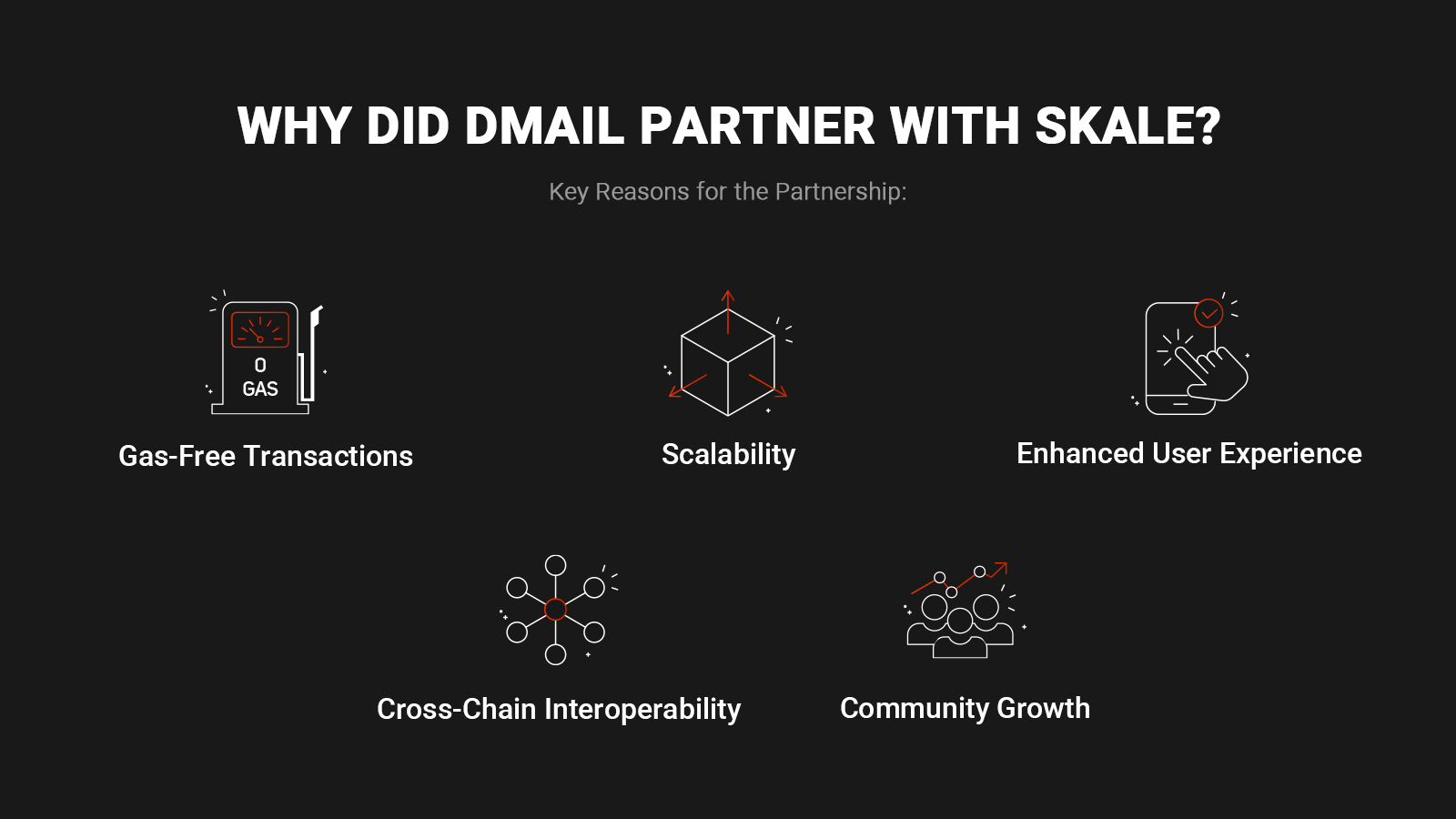 WHY DID DMAIL PARTNER WITH SKALE?

Key Reasons for the Partnership:

0
GAS

Gas-Free Transactions

Scalability

Enhanced User Experience

Cross-Chain Interoperability

Community Growth